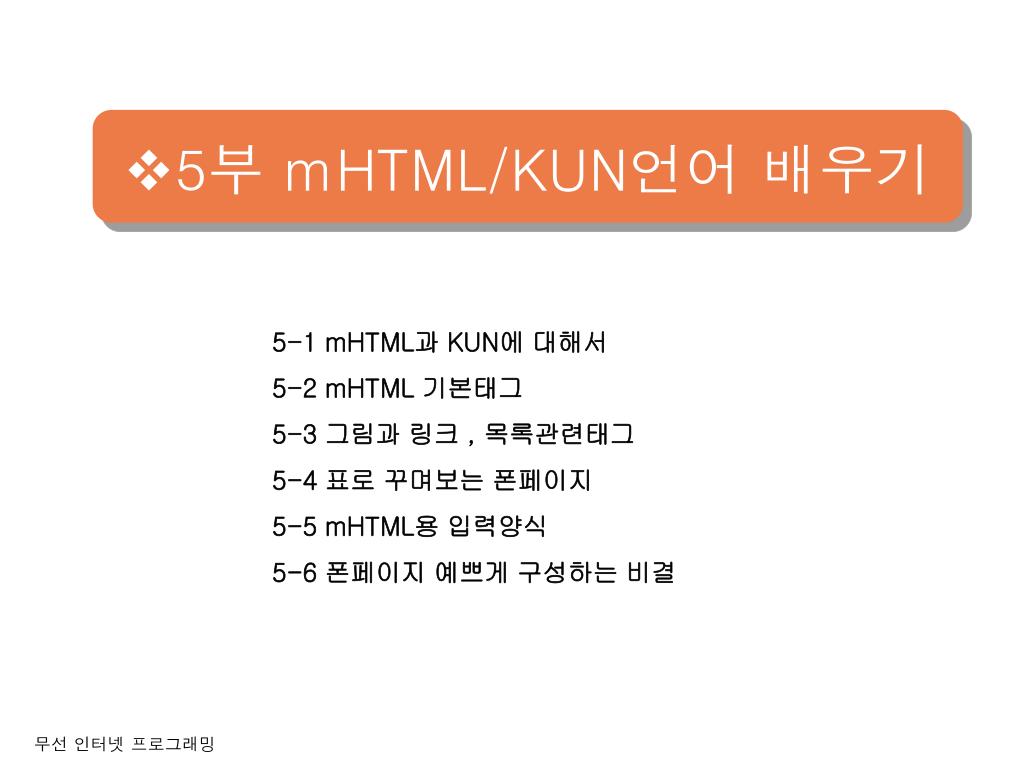 ❖5부 mHTML/KUN언어 배우기

5-1 mHTML과 KUN에 대해서
5-2 mHTML 기본태그
5-3 그림과 링크 , 목록관련태그
5-4 표로 꾸며보는 폰페이지
5-5 mHTML용 입력양식
5-6 폰페이지 예쁘게 구성하는 비결

무선 인터넷 프로그래밍